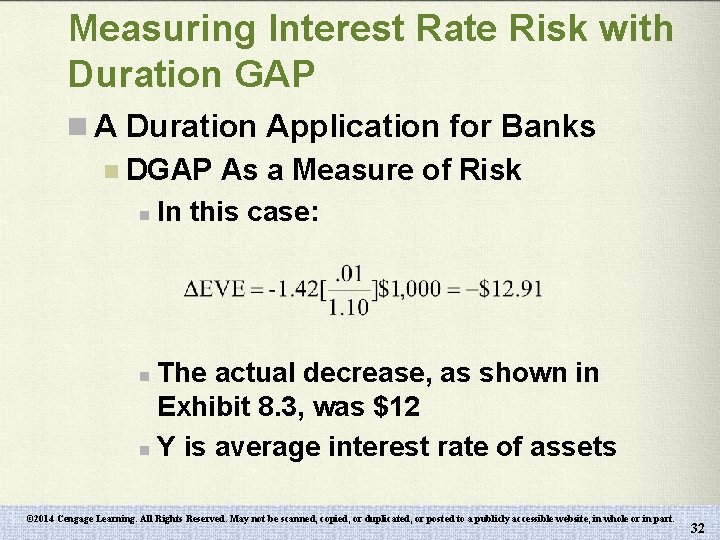 Measuring Interest Rate Risk with Duration GAP

A Duration Application for Banks

DGAP As a Measure of Risk

In this case:

$\Delta EVE = -1.42[\frac{.01}{1.10}]\$1,000 = -\$12.91$

The actual decrease, as shown in Exhibit 8.3, was $12

Y is average interest rate of assets

©2014 Cengage Learning. All Rights Reserved. May not be scanned, copied, or duplicated, or posted to a publicly accessible website, in whole or in part.

32